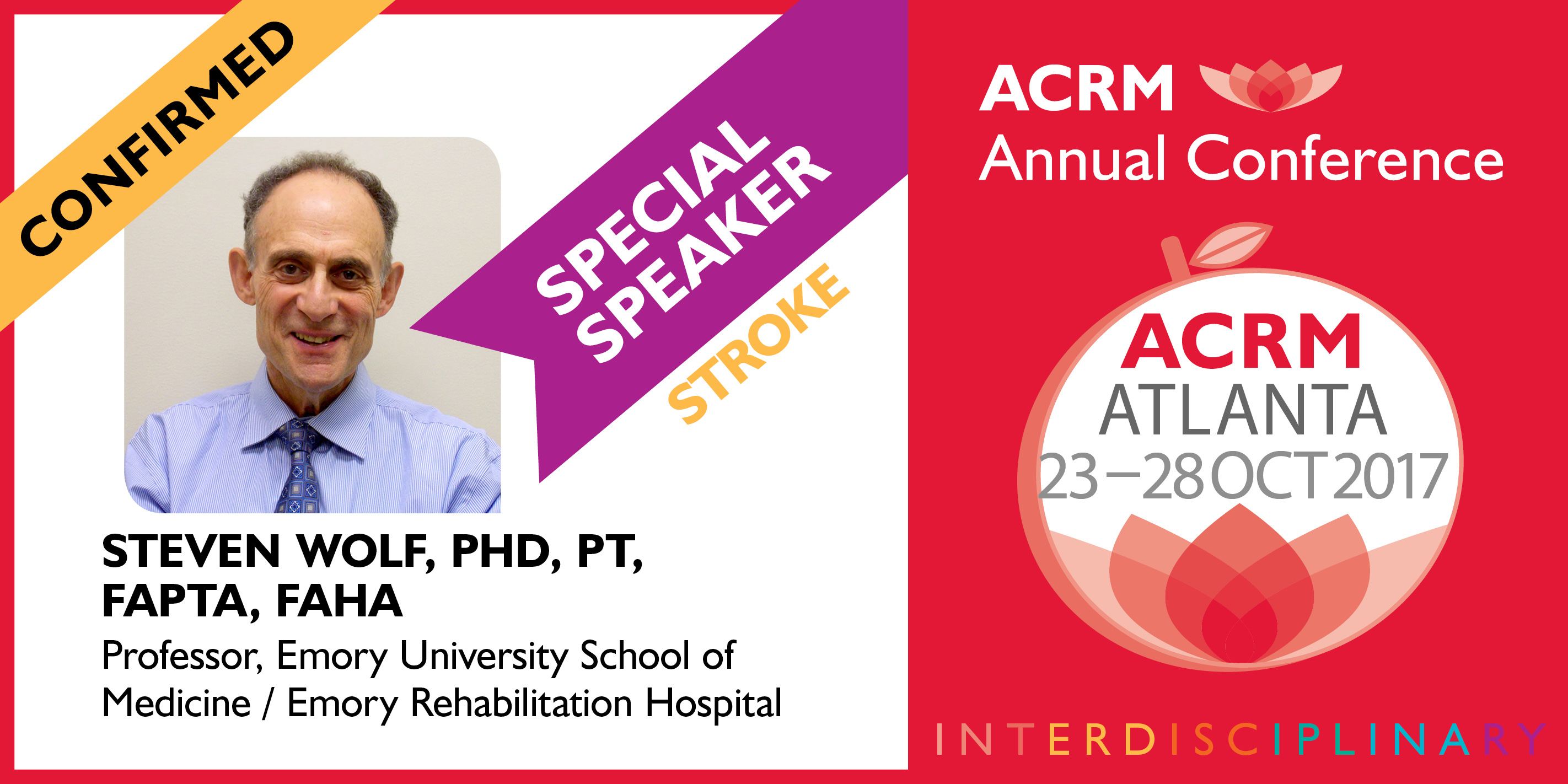 CONFIRMED

SPECIAL SPEAKER

STROKE

STEVEN WOLF, PHD, PT, FAPTA, FAHA

Professor, Emory University School of Medicine / Emory Rehabilitation Hospital

ACRM Annual Conference

ACRM
ATLANTA
23–28 OCT 2017

INTERDISCIPLINARY